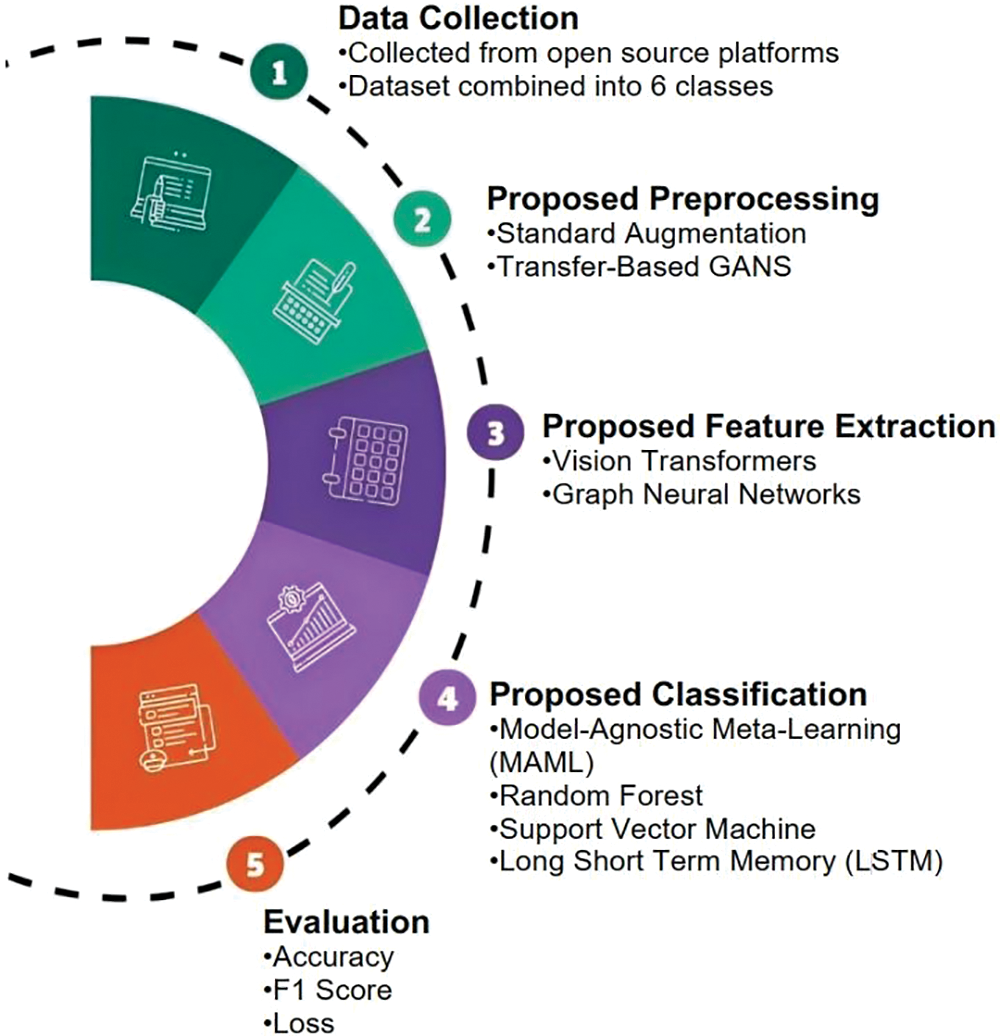 1

Data Collection
•Collected from open source platforms
•Dataset combined into 6 classes

2

Proposed Preprocessing
•Standard Augmentation
•Transfer-Based GANS

3

Proposed Feature Extraction
•Vision Transformers
•Graph Neural Networks

4

Proposed Classification
•Model-Agnostic Meta-Learning (MAML)
•Random Forest
•Support Vector Machine
•Long Short Term Memory (LSTM)

5

Evaluation
•Accuracy
•F1 Score
•Loss